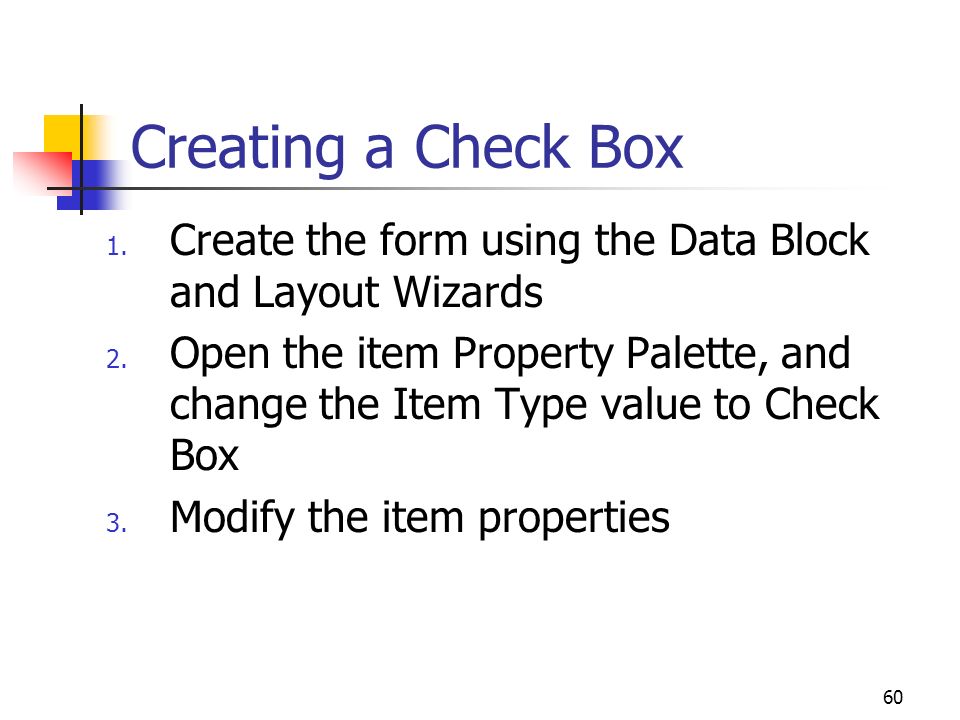 Creating a Check Box

1. Create the form using the Data Block and Layout Wizards
2. Open the item Property Palette, and change the Item Type value to Check Box
3. Modify the item properties

60